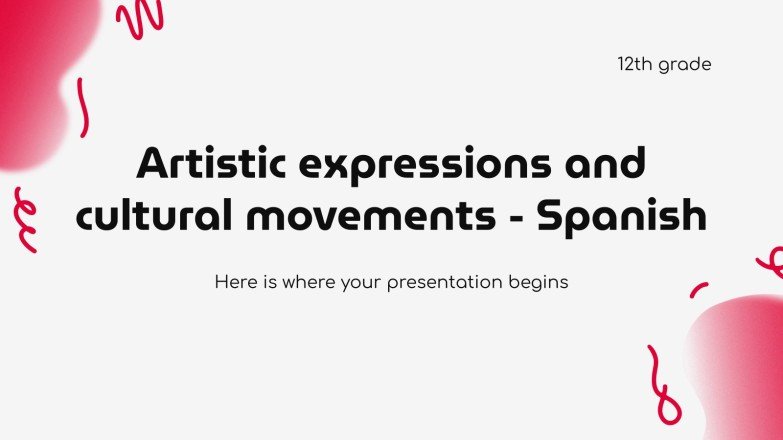 12th grade

Artistic expressions and cultural movements - Spanish

Here is where your presentation begins